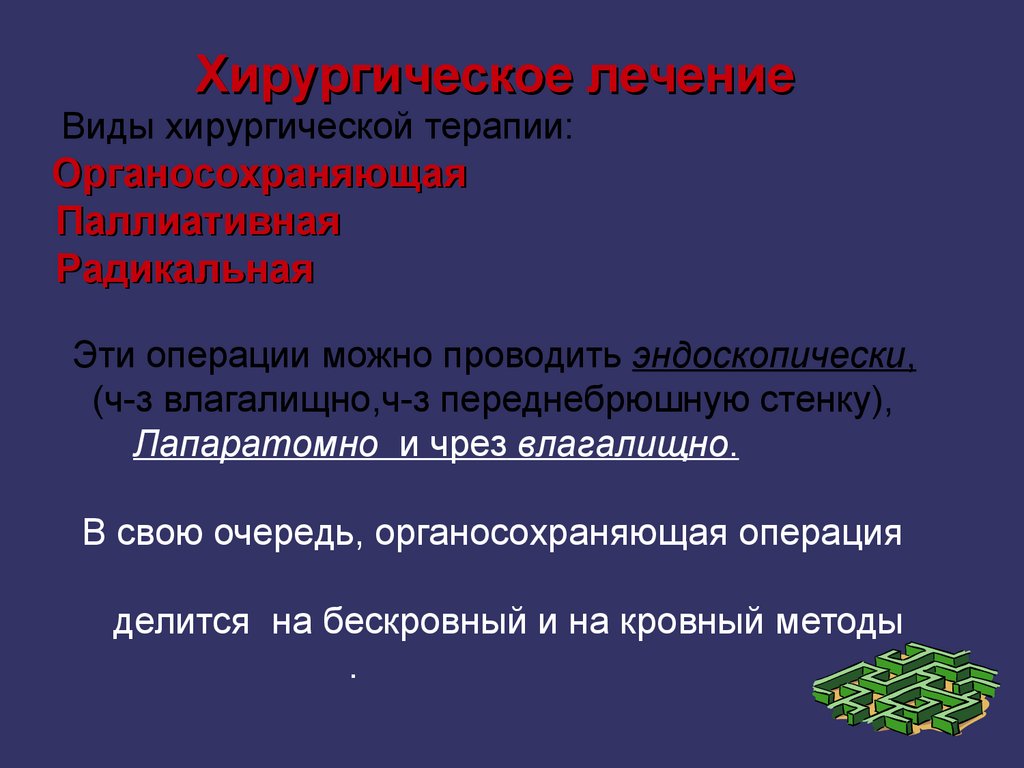 Хирургическое лечение

Виды хирургической терапии:

Органосохраняющая
Паллиативная
Радикальная

Эти операции можно проводить эндоскопически, (ч-з влагалищно,ч-з переднебрюшную стенку), Лапаратомно и чрез влагалищно.

В свою очередь, органосохраняющая операция

делится на бескровный и на кровный методы
.